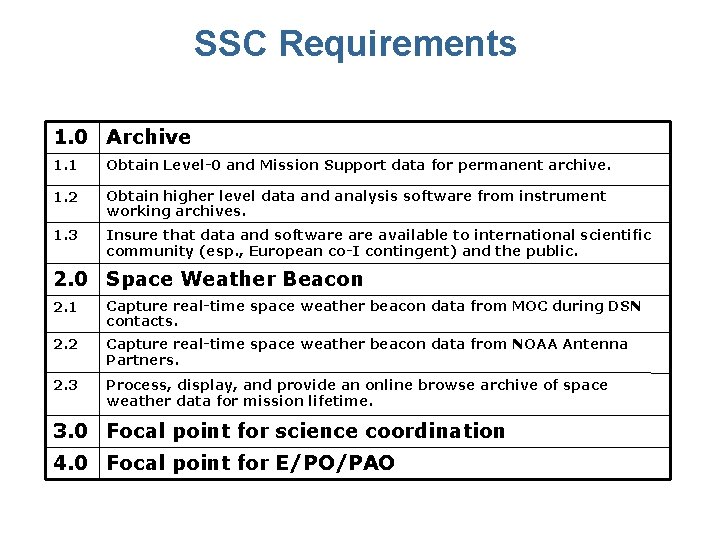 SSC Requirements

| 1.0 | Archive |
|---|---|
| 1.1 | Obtain Level-0 and Mission Support data for permanent archive. |
| 1.2 | Obtain higher level data and analysis software from instrument working archives. |
| 1.3 | Insure that data and software are available to international scientific community (esp., European co-I contingent) and the public. |
| 2.0 | Space Weather Beacon |
| 2.1 | Capture real-time space weather beacon data from MOC during DSN contacts. |
| 2.2 | Capture real-time space weather beacon data from NOAA Antenna Partners. |
| 2.3 | Process, display, and provide an online browse archive of space weather data for mission lifetime. |
| 3.0 | Focal point for science coordination |
| 4.0 | Focal point for E/PO/PAO |